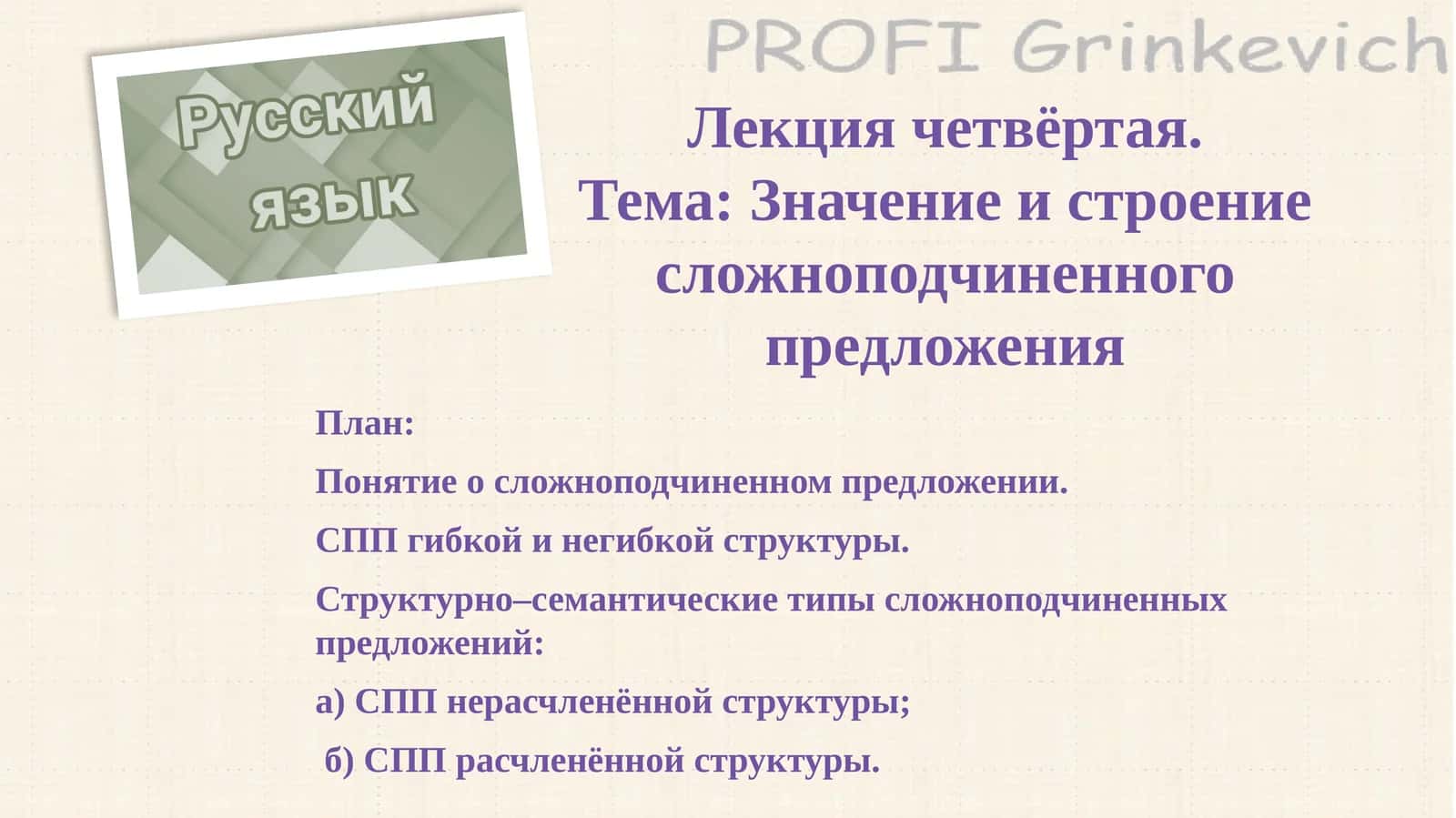 Русский язык

PROFI Grinkevich

Лекция четвёртая.
Тема: Значение и строение сложноподчиненного предложения

План:

Понятие о сложноподчиненном предложении.

СПП гибкой и негибкой структуры.

Структурно–семантические типы сложноподчиненных предложений:

а) СПП нерасчленённой структуры;

б) СПП расчленённой структуры.